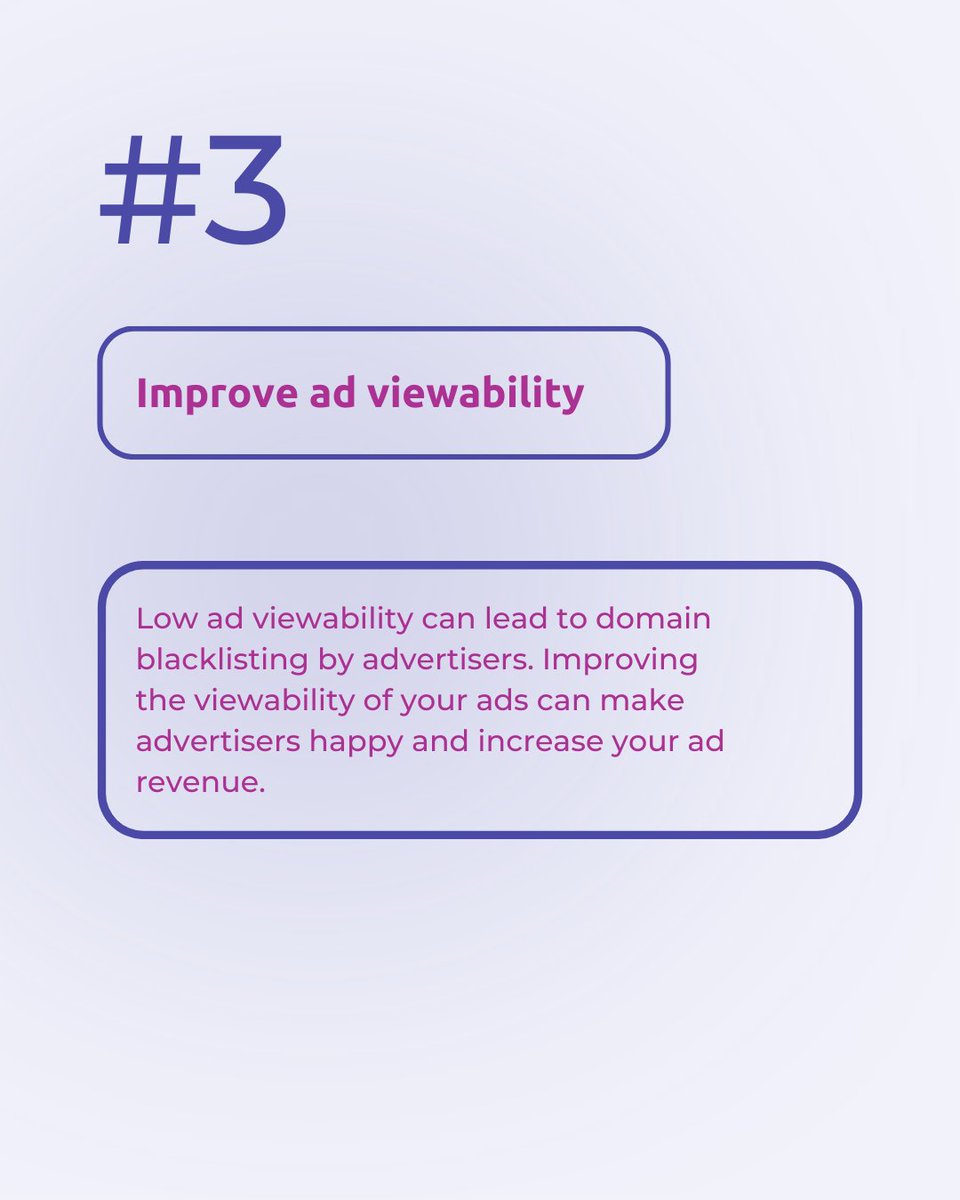 #3

Improve ad viewability

Low ad viewability can lead to domain blacklisting by advertisers. Improving the viewability of your ads can make advertisers happy and increase your ad revenue.